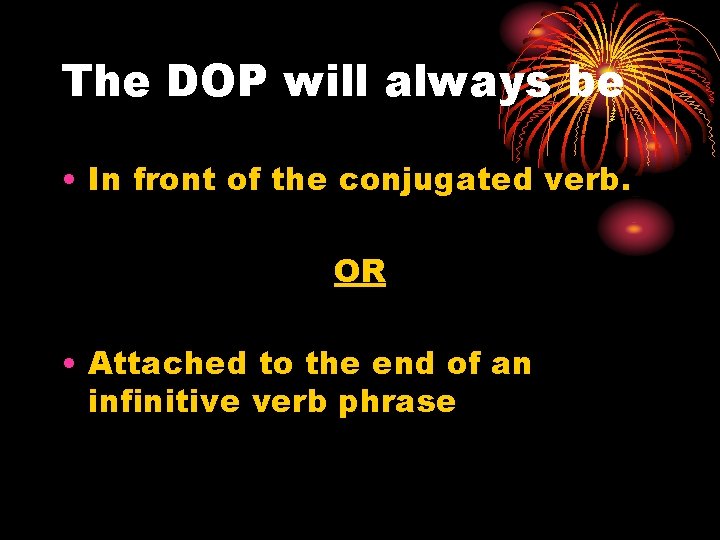 The DOP will always be

• In front of the conjugated verb.

OR

• Attached to the end of an infinitive verb phrase